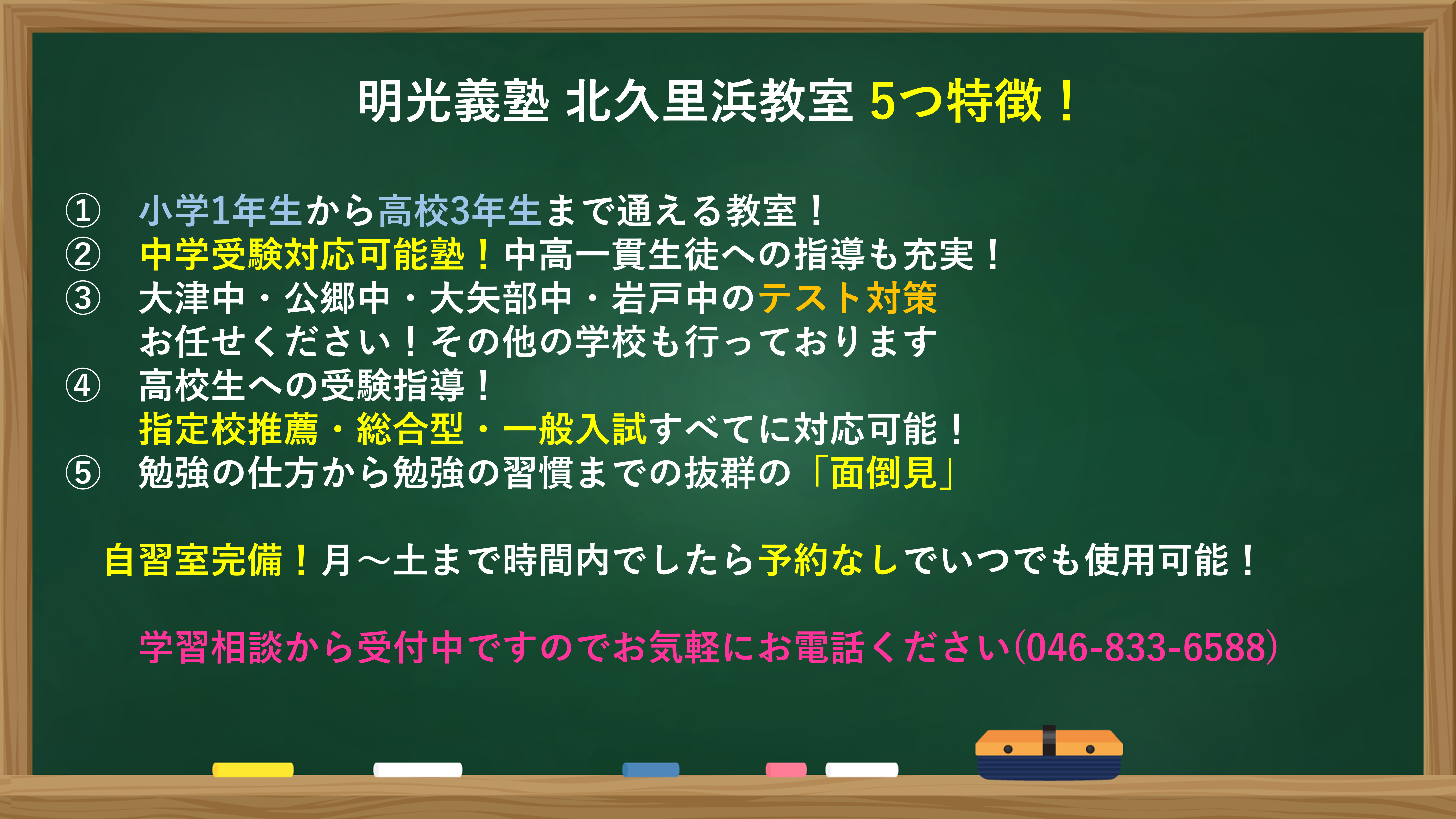 明光義塾 北久里浜教室 5つ特徴！

① 小学1年生から高校3年生まで通える教室！
② 中学受験対応可能塾！中高一貫生徒への指導も充実！
③ 大津中・公郷中・大矢部中・岩戸中のテスト対策
お任せください！その他の学校も行っております
④ 高校生への受験指導！
指定校推薦・総合型・一般入試すべてに対応可能！
⑤ 勉強の仕方から勉強の習慣までの抜群の「面倒見」

自習室完備！月～土まで時間内でしたら予約なしでいつでも使用可能！

学習相談から受付中ですのでお気軽にお電話ください(046-833-6588)